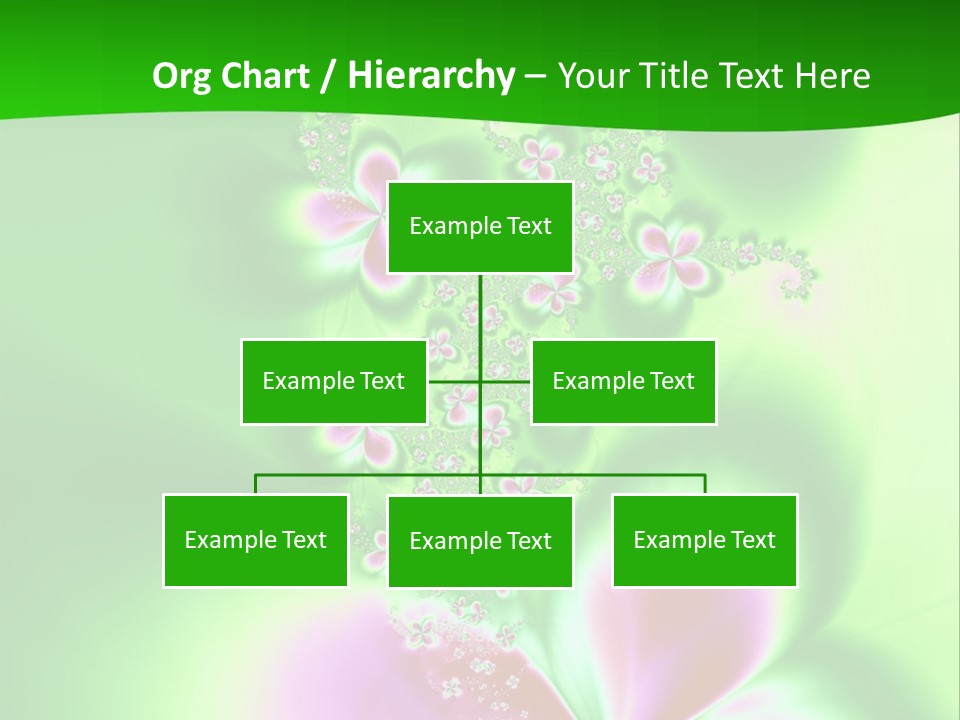 Org Chart / Hierarchy – Your Title Text Here

Example Text

Example Text

Example Text

Example Text

Example Text

Example Text